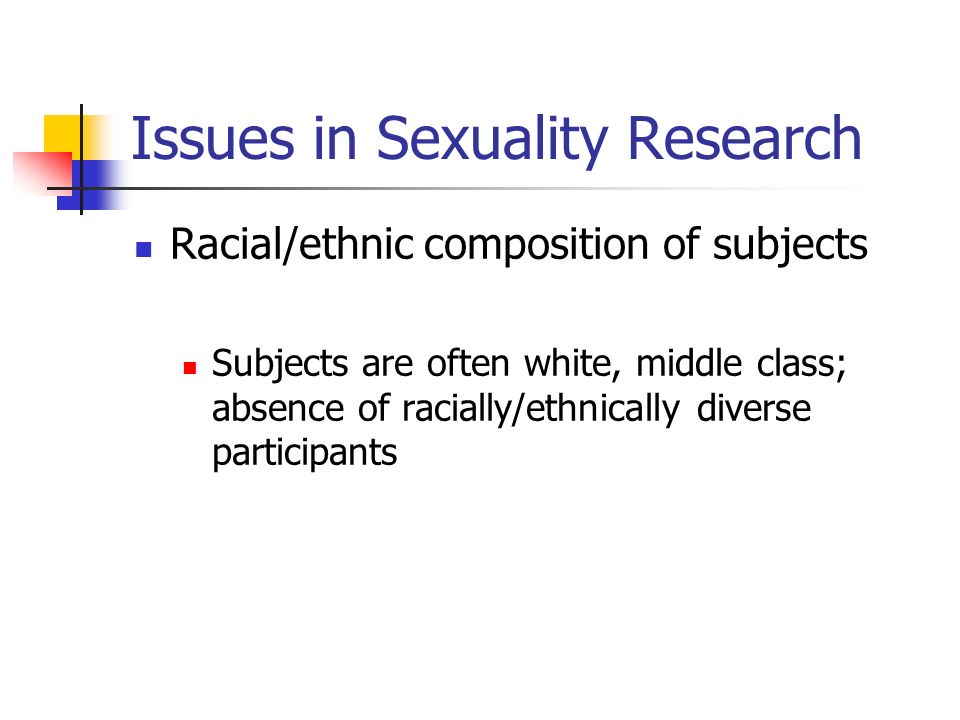 Issues in Sexuality Research

Racial/ethnic composition of subjects

Subjects are often white, middle class; absence of racially/ethnically diverse participants